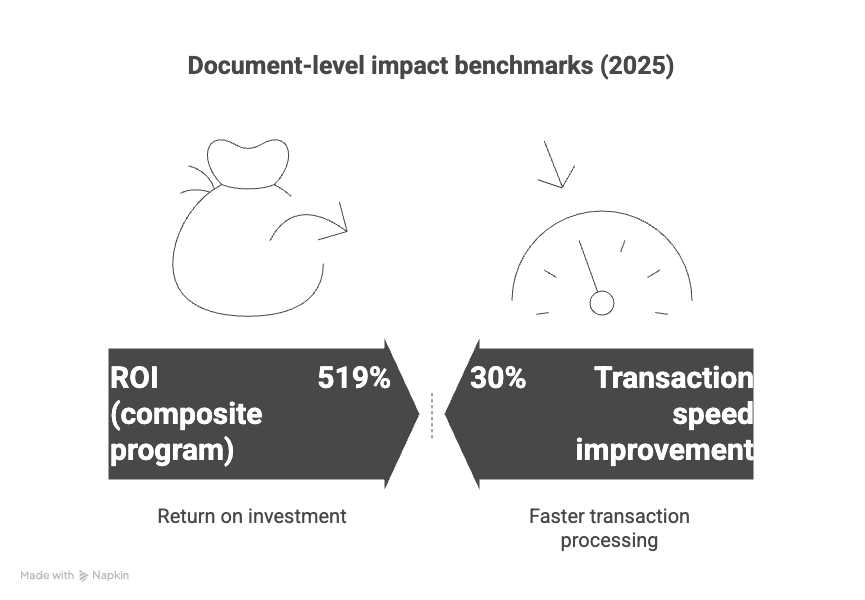 Document-level impact benchmarks (2025)

ROI (composite program)

519%

30%

Transaction speed improvement

Return on investment

Faster transaction processing

Made with Napkin